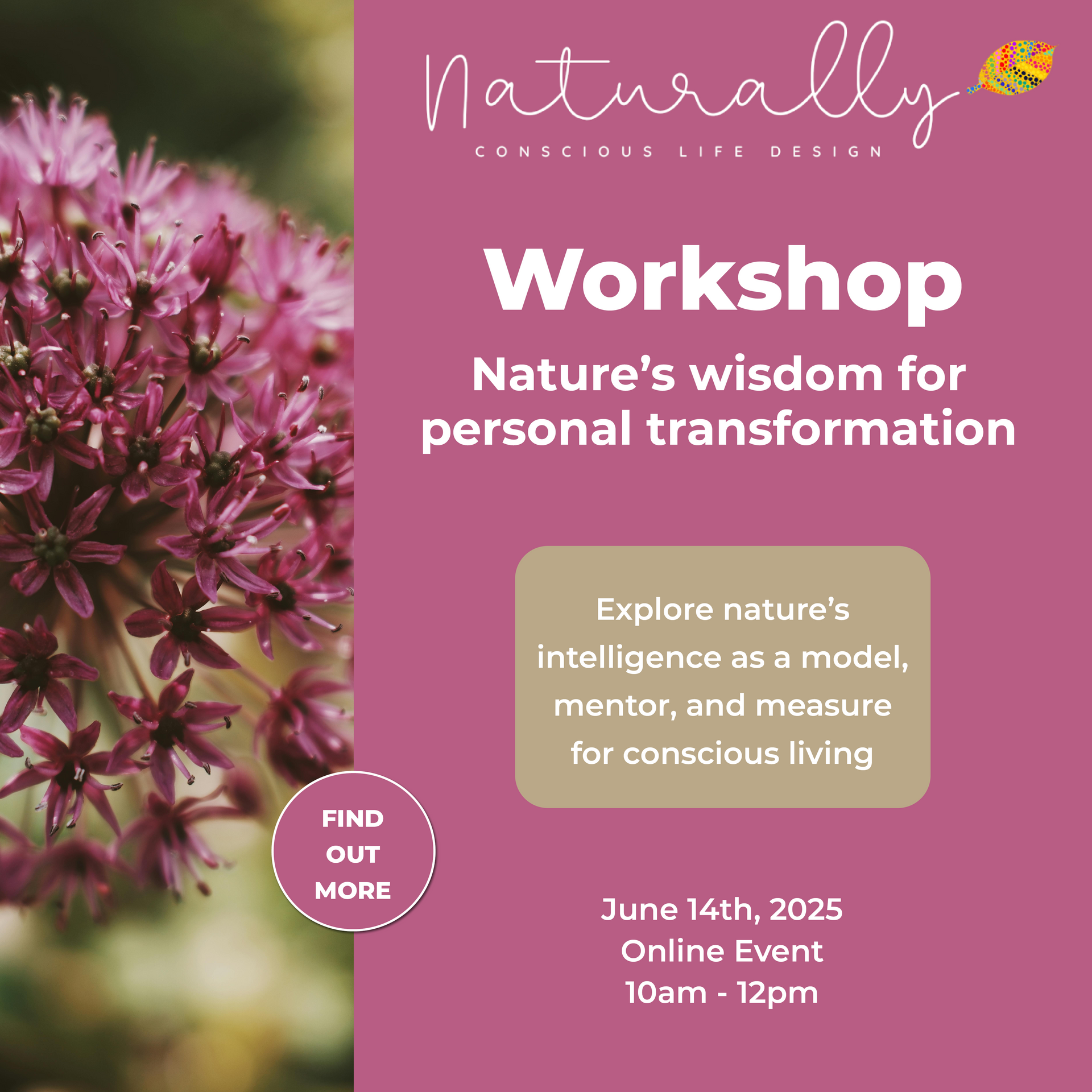 Naturally
CONSCIOUS LIFE DESIGN

Workshop

Nature's wisdom for personal transformation

Explore nature's intelligence as a model, mentor, and measure for conscious living

FIND OUT MORE

June 14th, 2025
Online Event
10am - 12pm